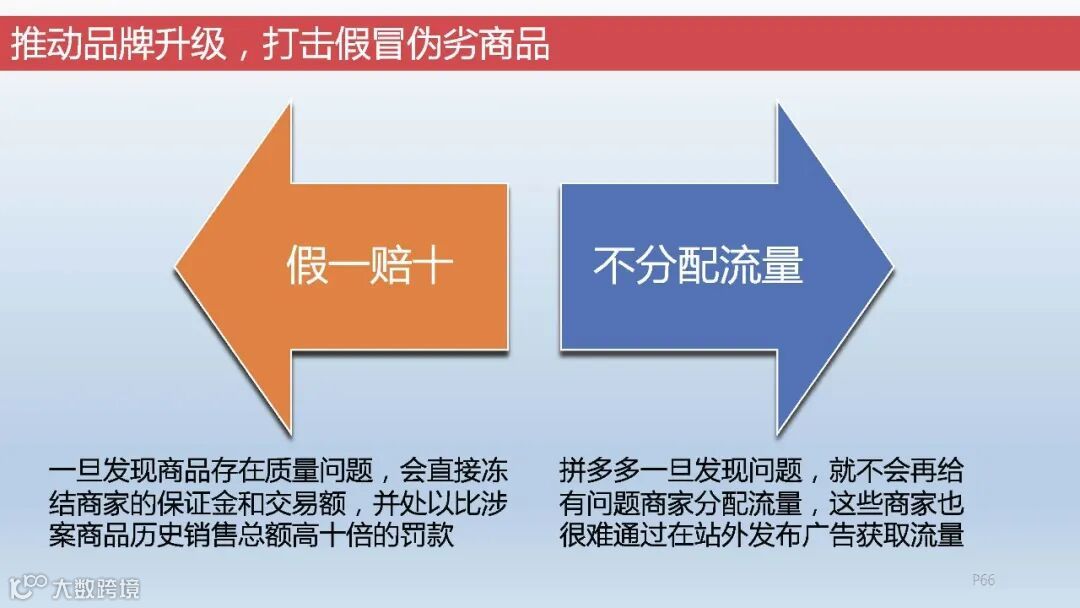 推动品牌升级，打击假冒伪劣商品

假一赔十

不分配流量

一旦发现商品存在质量问题，会直接冻结商家的保证金和交易额，并处以比涉案商品历史销售总额高十倍的罚款

拼多多一旦发现问题，就不会再给有问题商家分配流量，这些商家也很难通过在站外发布广告获取流量

大数跨境

P66